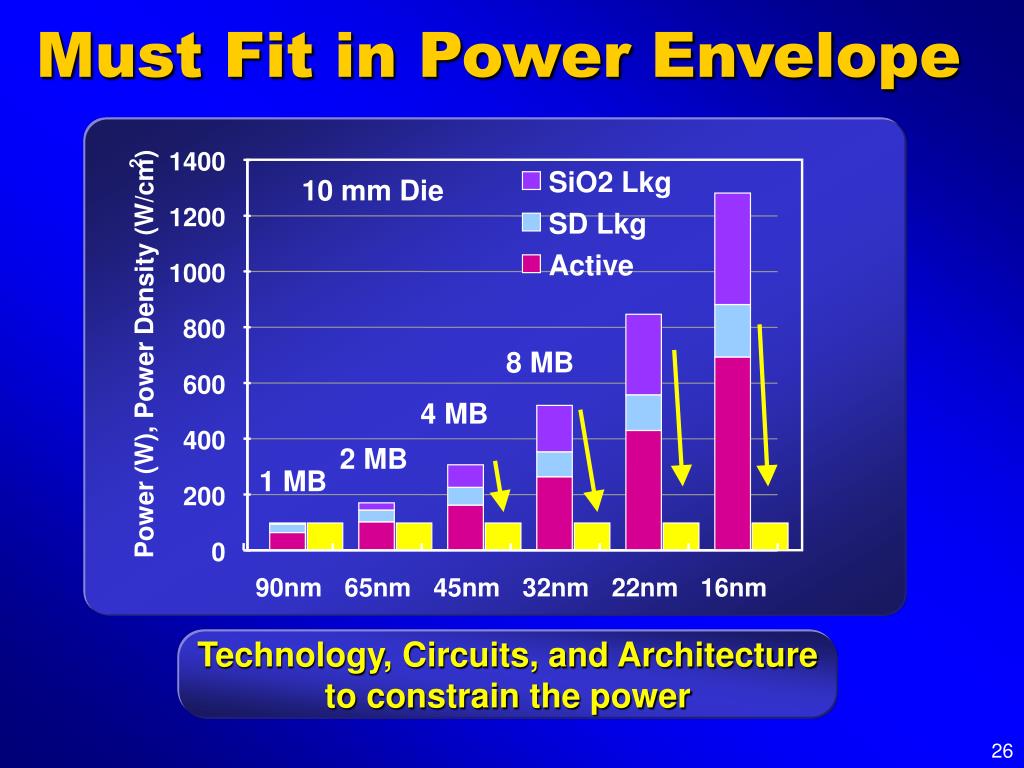 Must Fit in Power Envelope

Power (W), Power Density (W/cm$^2$)

1400
1200
1000
800
600
400
200
0

10 mm Die

SiO2 Lkg
SD Lkg
Active

1 MB
2 MB
4 MB
8 MB

90nm 65nm 45nm 32nm 22nm 16nm

Technology, Circuits, and Architecture to constrain the power

26